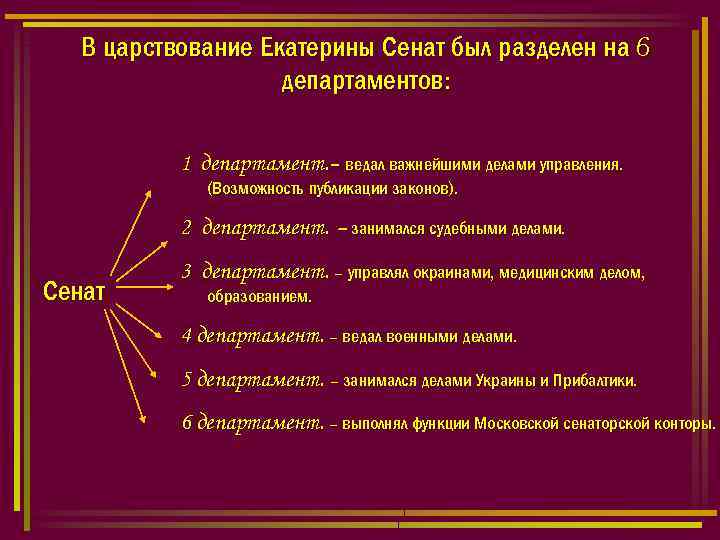 В царствование Екатерины Сенат был разделен на 6 департаментов:

Сенат

1 департамент.– ведал важнейшими делами управления. (Возможность публикации законов).

2 департамент. – занимался судебными делами.

3 департамент. – управлял окраинами, медицинским делом, образованием.

4 департамент. – ведал военными делами.

5 департамент. – занимался делами Украины и Прибалтики.

6 департамент. – выполнял функции Московской сенаторской конторы.